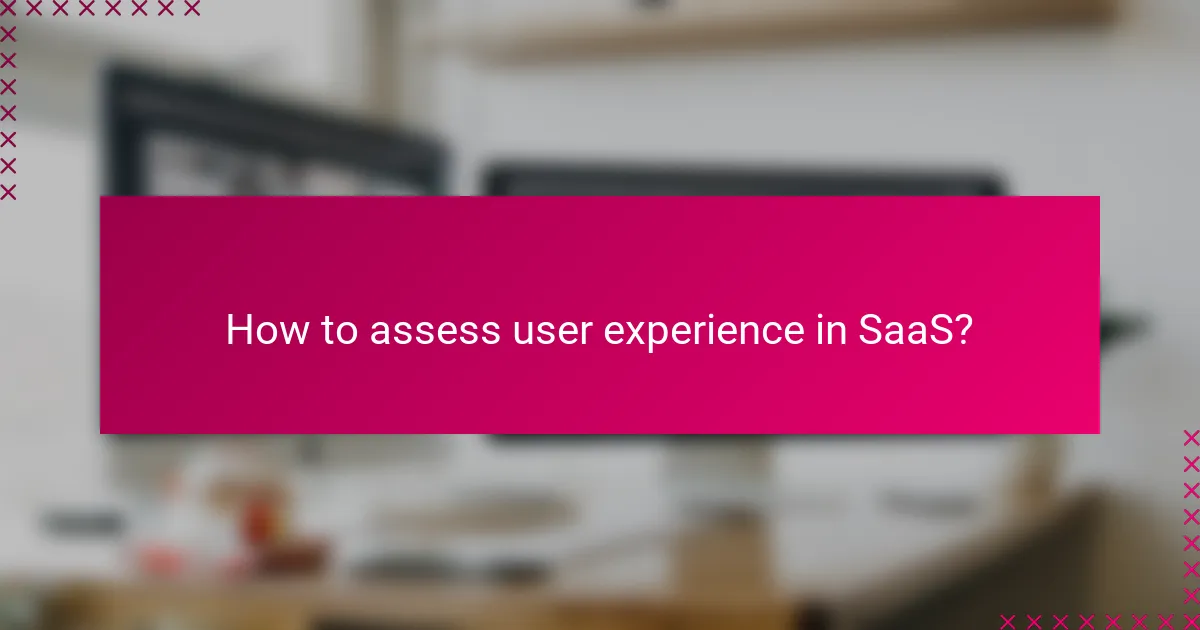 How to assess user experience in SaaS?